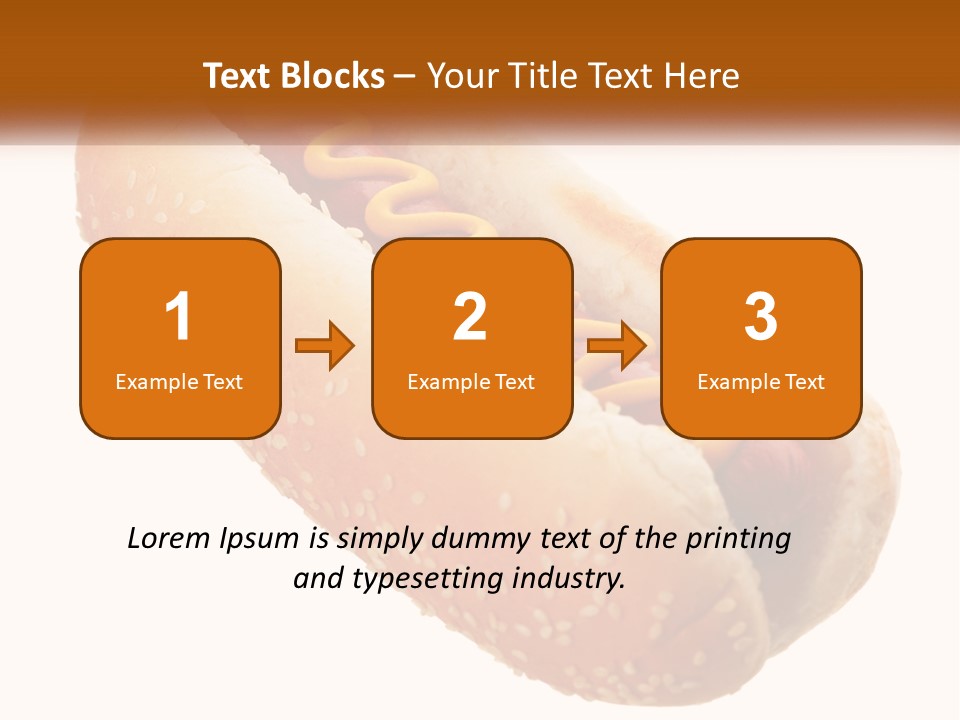 Text Blocks – Your Title Text Here

1
Example Text

2
Example Text

3
Example Text

Lorem Ipsum is simply dummy text of the printing and typesetting industry.